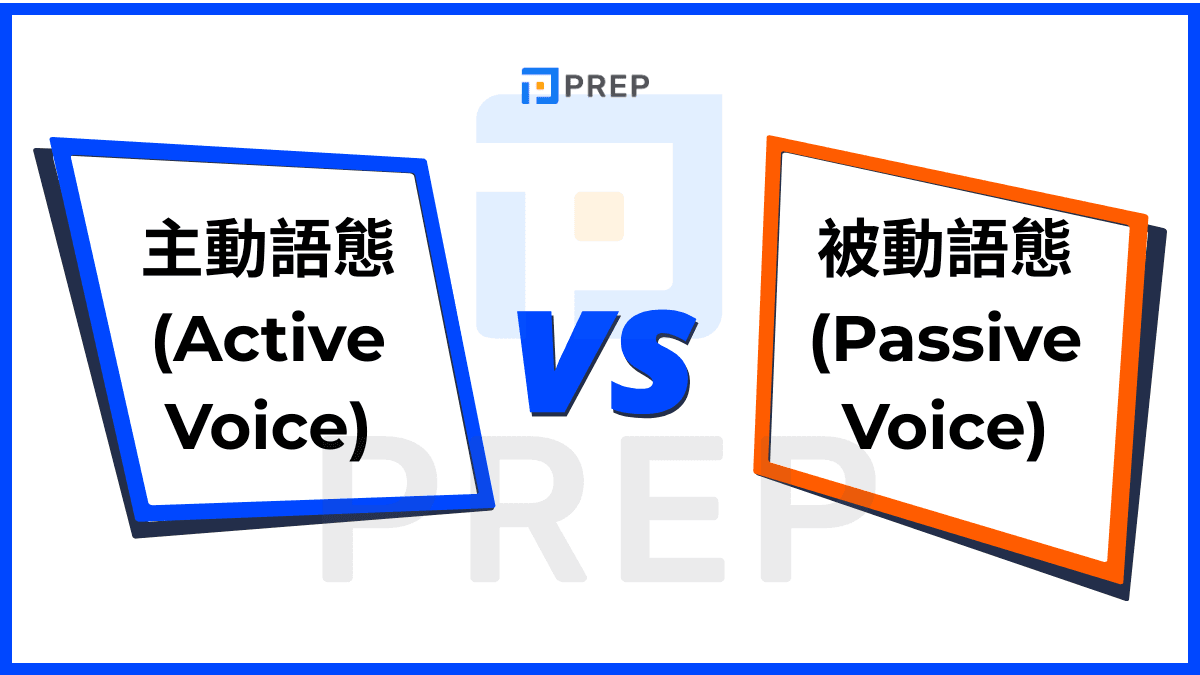 PREP

主動語態 (Active Voice)

VS

被動語態 (Passive Voice)

PREP